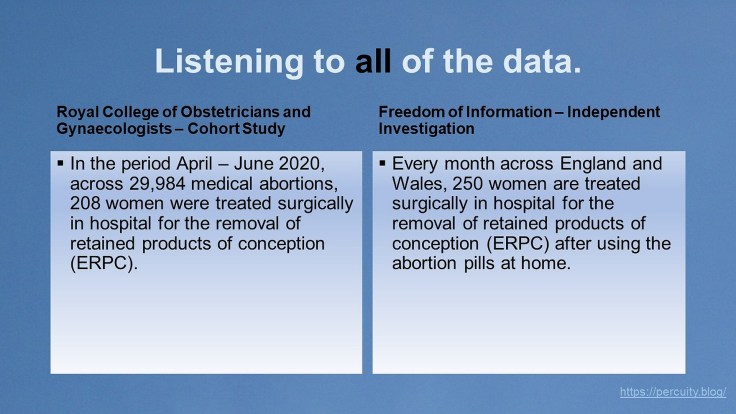 Listening to all of the data.

Royal College of Obstetricians and Gynaecologists – Cohort Study

▪ In the period April – June 2020, across 29,984 medical abortions, 208 women were treated surgically in hospital for the removal of retained products of conception (ERPC).

Freedom of Information – Independent Investigation

▪ Every month across England and Wales, 250 women are treated surgically in hospital for the removal of retained products of conception (ERPC) after using the abortion pills at home.

https://percuity.blog/